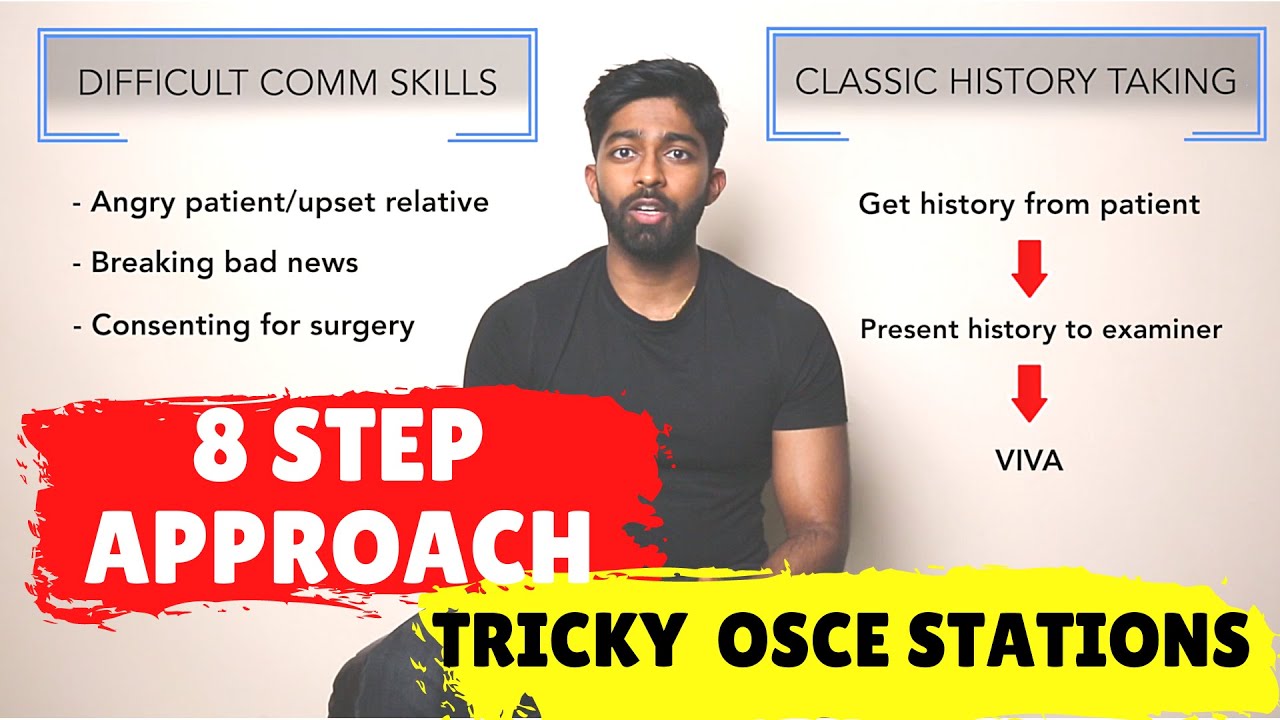 DIFFICULT COMM SKILLS

- Angry patient/upset relative

- Breaking bad news

- Consenting for surgery

CLASSIC HISTORY TAKING

Get history from patient

Present history to examiner

VIVA

8 STEP APPROACH

TRICKY OSCE STATIONS